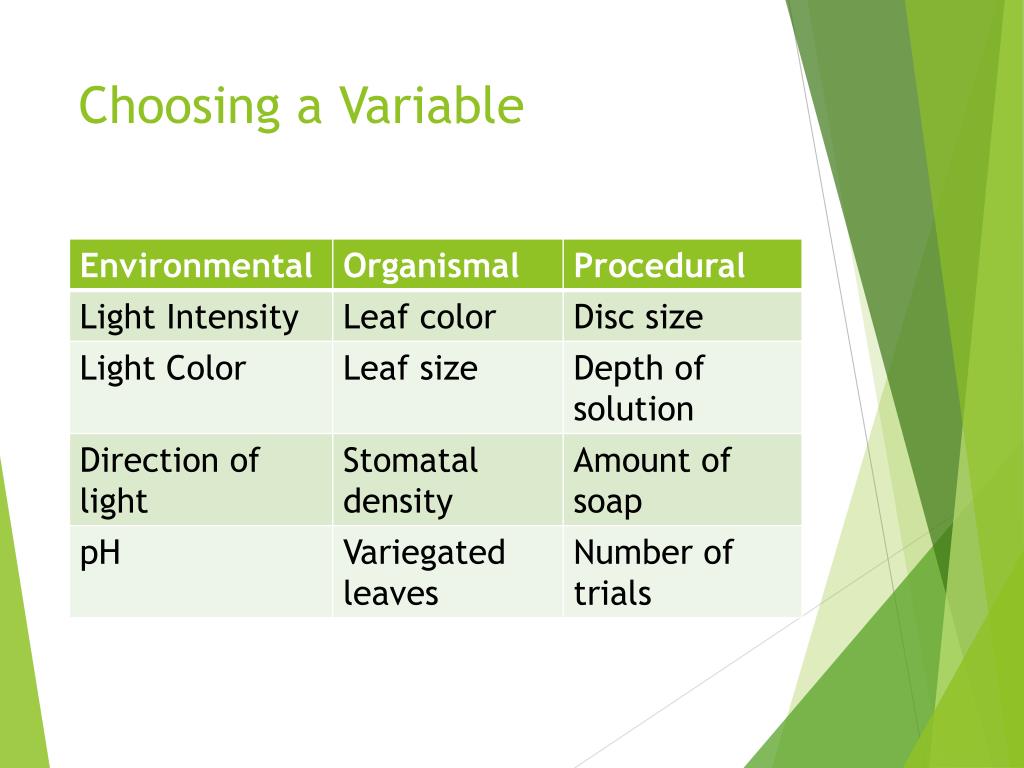 Choosing a Variable

| Environmental | Organismal | Procedural |
|---|---|---|
| Light Intensity | Leaf color | Disc size |
| Light Color | Leaf size | Depth of solution |
| Direction of light | Stomatal density | Amount of soap |
| pH | Variegated leaves | Number of trials |